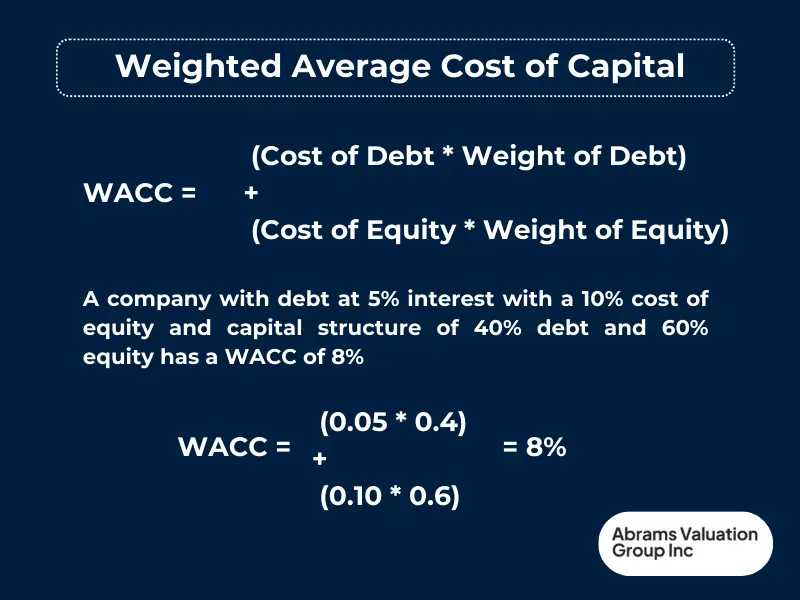 Weighted Average Cost of Capital

WACC = (Cost of Debt * Weight of Debt) + (Cost of Equity * Weight of Equity)

A company with debt at 5% interest with a 10% cost of equity and capital structure of 40% debt and 60% equity has a WACC of 8%

WACC = (0.05 * 0.4) + (0.10 * 0.6) = 8%

Abrams Valuation Group Inc